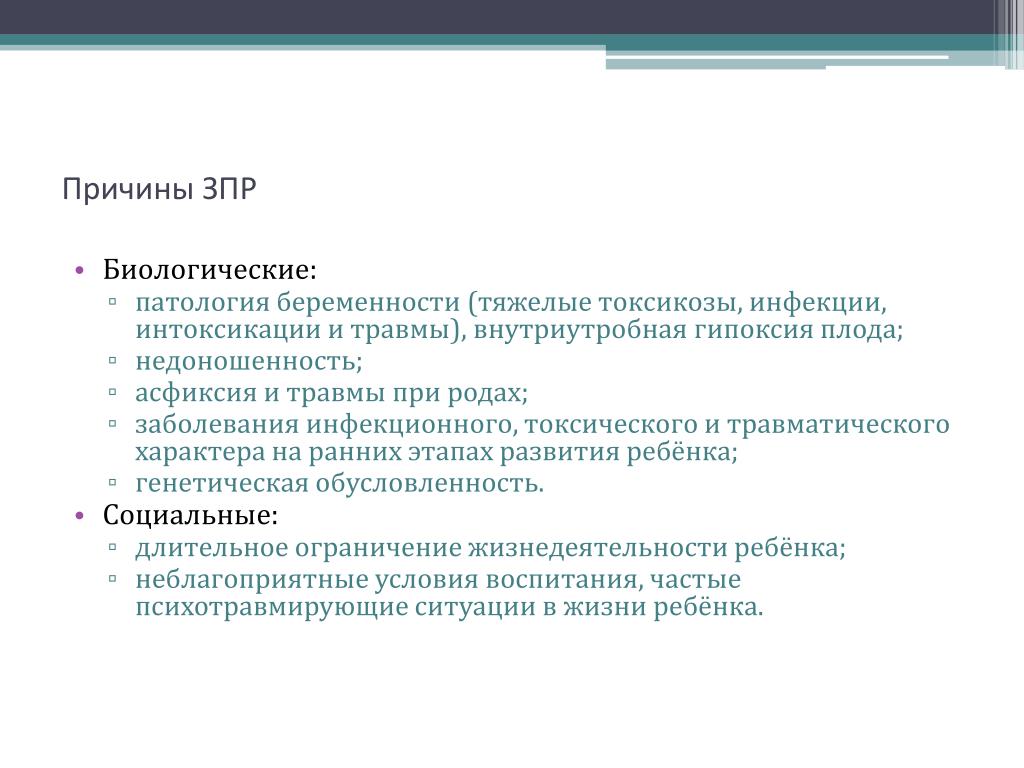 Причины ЗПР

• Биологические:
▫ патология беременности (тяжелые токсикозы, инфекции, интоксикации и травмы), внутриутробная гипоксия плода;
▫ недоношенность;
▫ асфиксия и травмы при родах;
▫ заболевания инфекционного, токсического и травматического характера на ранних этапах развития ребёнка;
▫ генетическая обусловленность.
• Социальные:
▫ длительное ограничение жизнедеятельности ребёнка;
▫ неблагоприятные условия воспитания, частые психотравмирующие ситуации в жизни ребёнка.